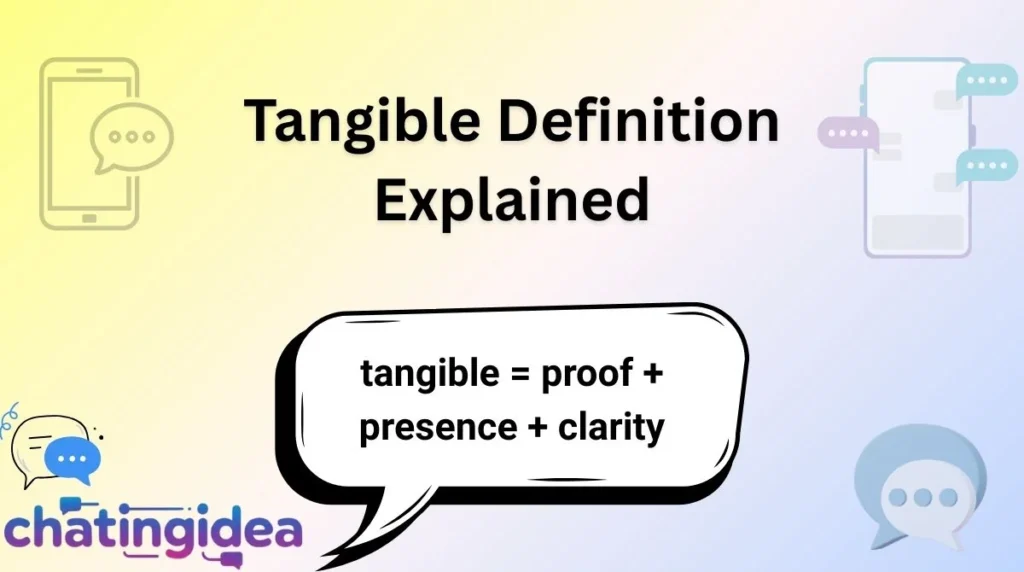 Tangible Definition Explained

tangible = proof + presence + clarity

chatingidea